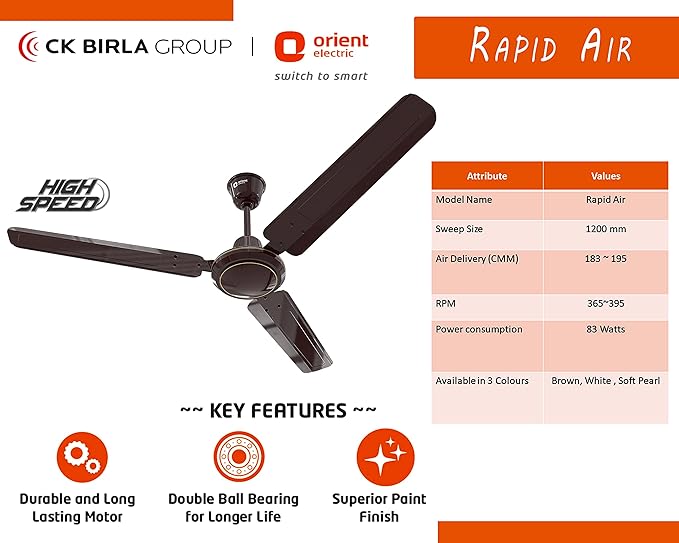 CK BIRLA GROUP | orient electric switch to smart

RAPID AIR

HIGH SPEED

| Attribute | Values |
|---|---|
| Model Name | Rapid Air |
| Sweep Size | 1200 mm |
| Air Delivery (CMM) | 183 ~ 195 |
| RPM | 365~395 |
| Power consumption | 83 Watts |
| Available in 3 Colours | Brown, White , Soft Pearl |

~~ KEY FEATURES ~~

Durable and Long Lasting Motor

Double Ball Bearing for Longer Life

Superior Paint Finish